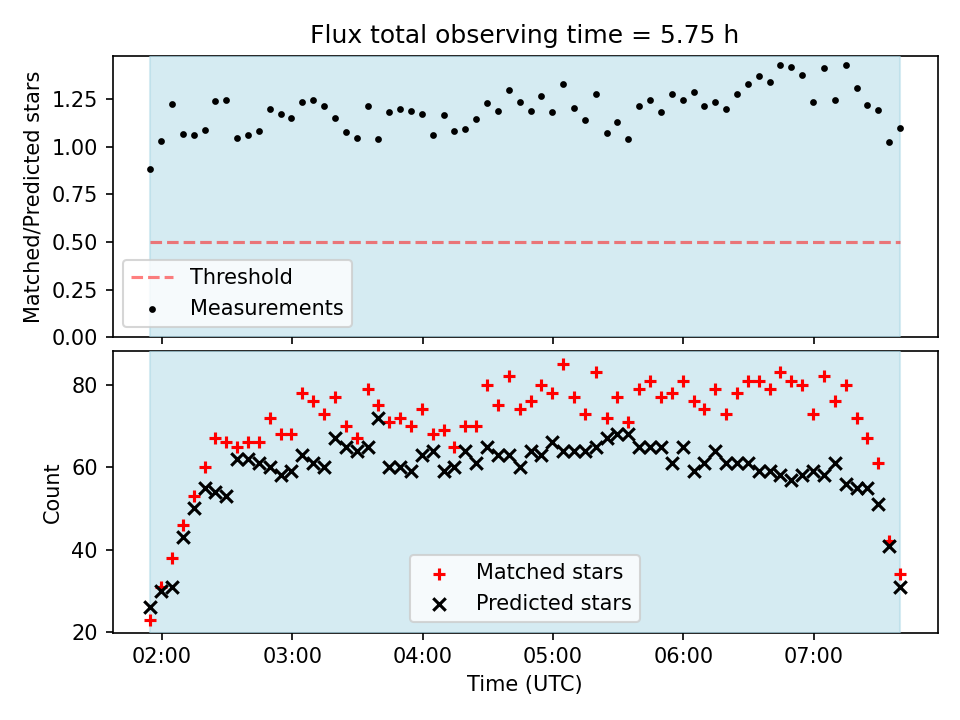 Flux total observing time = 5.75 h

Matched/Predicted stars

1.25
1.00
0.75
0.50
0.25
0.00

Threshold
Measurements

Count

80
60
40
20

Matched stars
Predicted stars

02:00
03:00
04:00
05:00
06:00
07:00

Time (UTC)